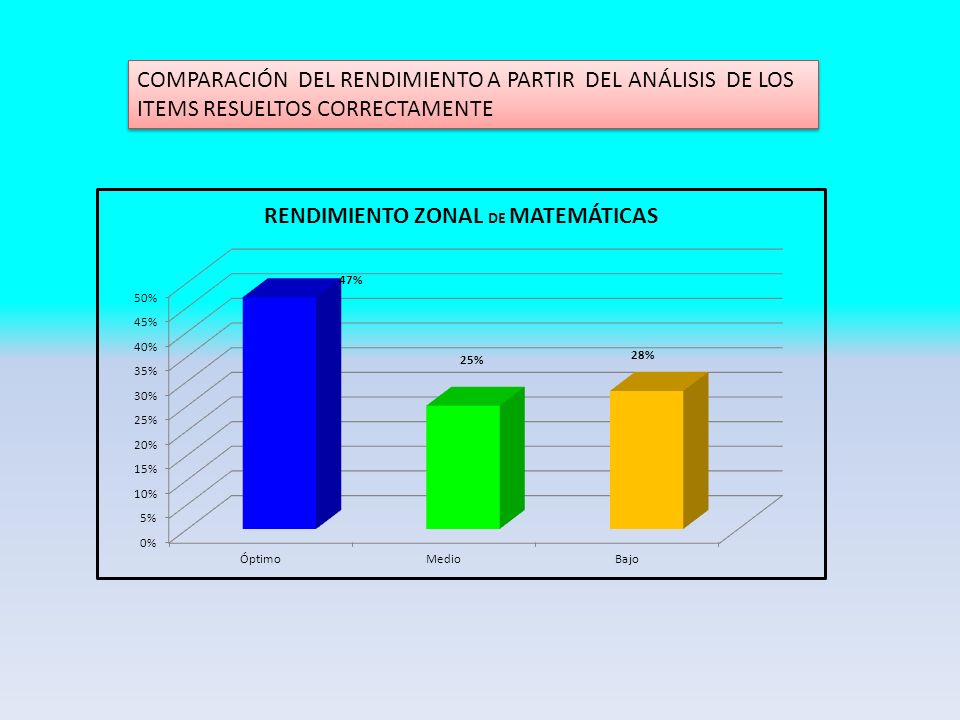 COMPARACIÓN DEL RENDIMIENTO A PARTIR DEL ANÁLISIS DE LOS ITEMS RESUELTOS CORRECTAMENTE

RENDIMIENTO ZONAL DE MATEMÁTICAS

50%
45%
40%
35%
30%
25%
20%
15%
10%
5%
0%

47%
25%
28%

Óptimo
Medio
Bajo